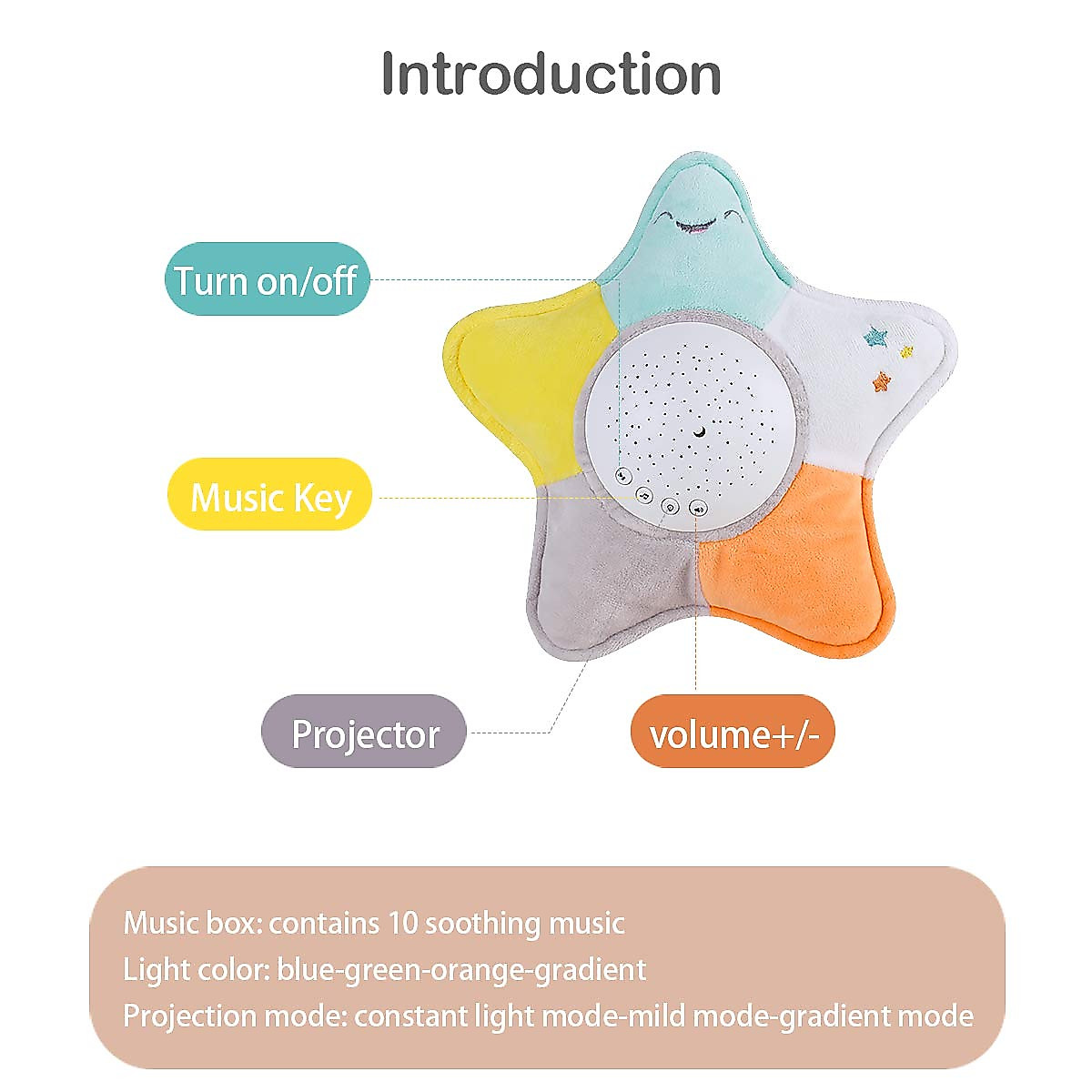 Introduction

Turn on/off

Music Key

Projector

volume+/-

Music box: contains 10 soothing music
Light color: blue-green-orange-gradient
Projection mode: constant light mode-mild mode-gradient mode